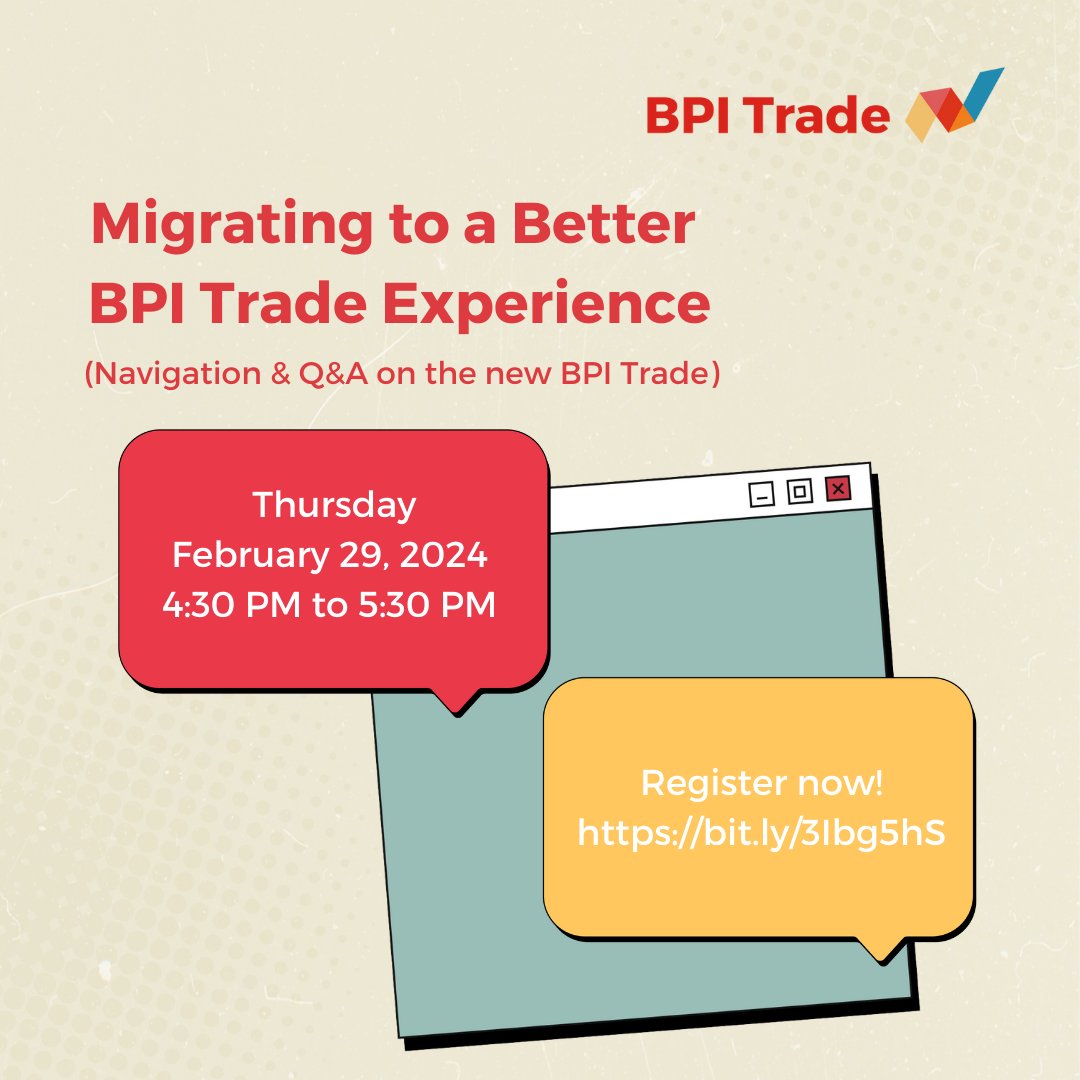 BPI Trade

Migrating to a Better BPI Trade Experience

(Navigation & Q&A on the new BPI Trade)

Thursday
February 29, 2024
4:30 PM to 5:30 PM

Register now!
https://bit.ly/3Ibg5hS